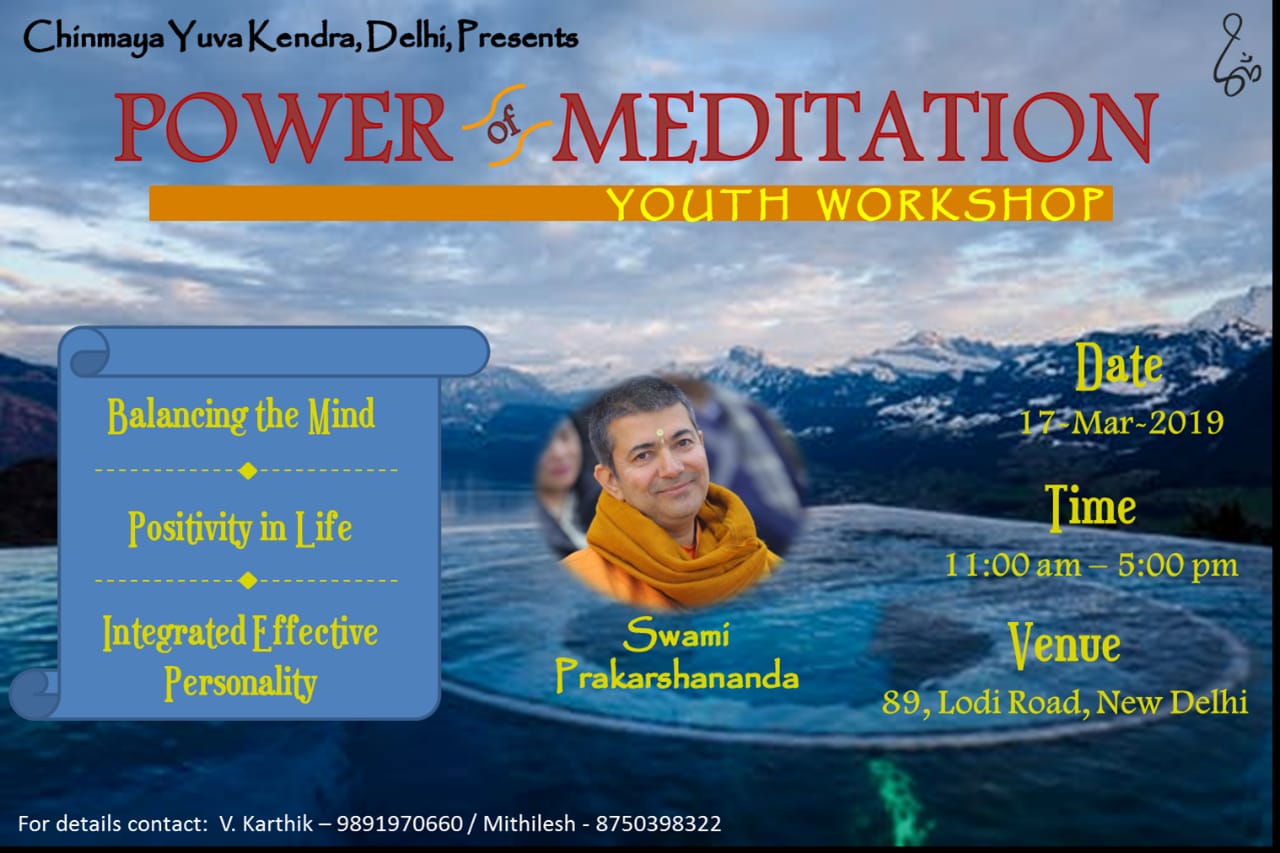 Chinmaya Yuva Kendra, Delhi, Presents

POWER of MEDITATION

YOUTH WORKSHOP

Balancing the Mind

Positivity in Life

Integrated Effective Personality

Swami Prakarshananda

Date
17-Mar-2019

Time
11:00 am – 5:00 pm

Venue
89, Lodi Road, New Delhi

For details contact: V. Karthik – 9891970660 / Mithilesh - 8750398322